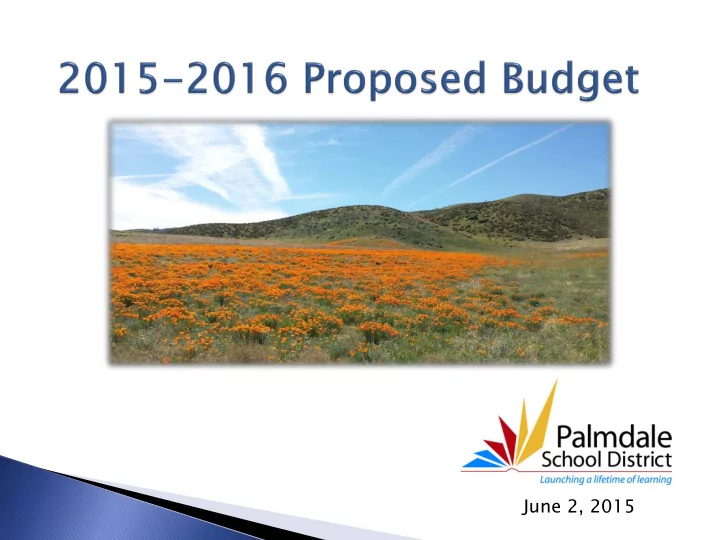 2015-2016 Proposed Budget

Palmdale School District
Launching a lifetime of learning

June 2, 2015